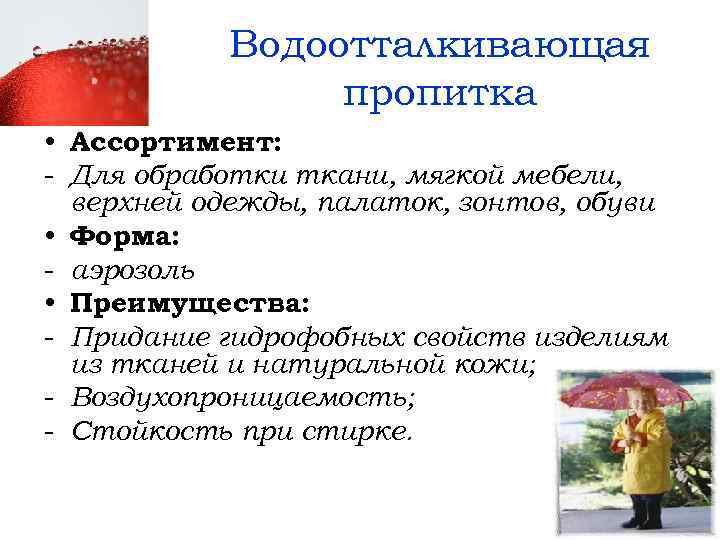 Водоотталкивающая пропитка

• Ассортимент:
- Для обработки ткани, мягкой мебели, верхней одежды, палаток, зонтов, обуви
• Форма:
- аэрозоль
• Преимущества:
- Придание гидрофобных свойств изделиям из тканей и натуральной кожи;
- Воздухопроницаемость;
- Стойкость при стирке.